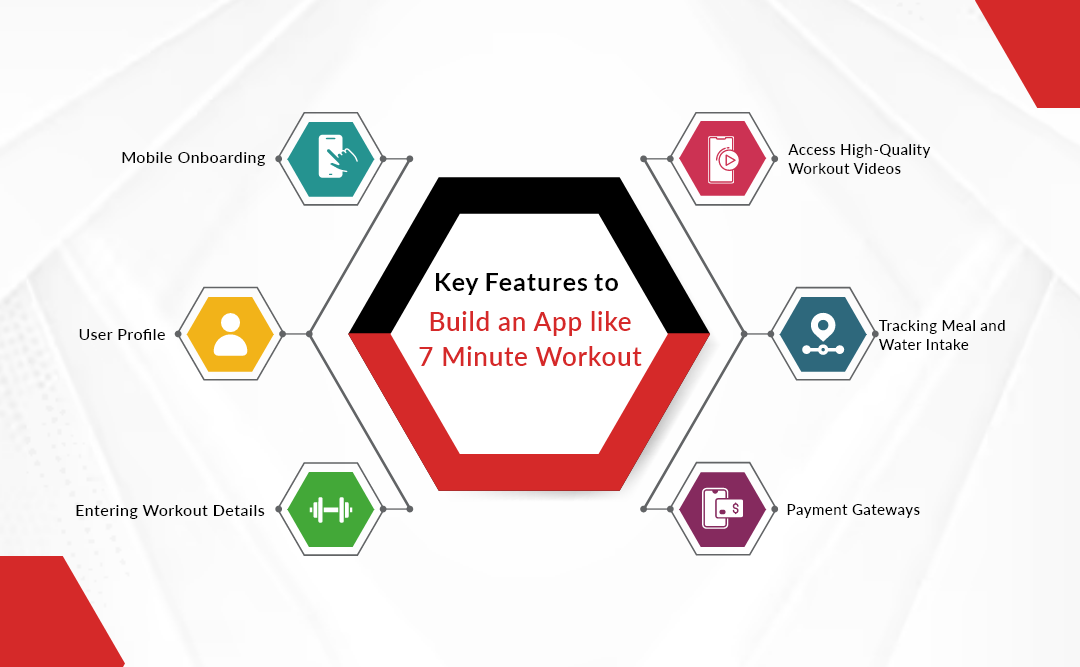 Key Features to
Build an App like
7 Minute Workout

Mobile Onboarding

User Profile

Entering Workout Details

Access High-Quality Workout Videos

Tracking Meal and Water Intake

Payment Gateways